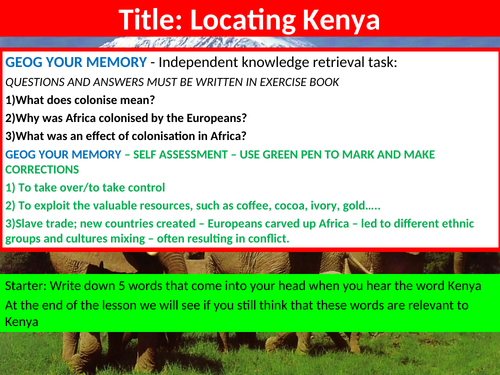 Title: Locating Kenya

GEOG YOUR MEMORY - Independent knowledge retrieval task:

QUESTIONS AND ANSWERS MUST BE WRITTEN IN EXERCISE BOOK

1)What does colonise mean?

2)Why was Africa colonised by the Europeans?

3)What was an effect of colonisation in Africa?

GEOG YOUR MEMORY – SELF ASSESSMENT – USE GREEN PEN TO MARK AND MAKE CORRECTIONS

1) To take over/to take control

2) To exploit the valuable resources, such as coffee, cocoa, ivory, gold…..

3)Slave trade; new countries created – Europeans carved up Africa – led to different ethnic groups and cultures mixing – often resulting in conflict.

Starter: Write down 5 words that come into your head when you hear the word Kenya

At the end of the lesson we will see if you still think that these words are relevant to Kenya